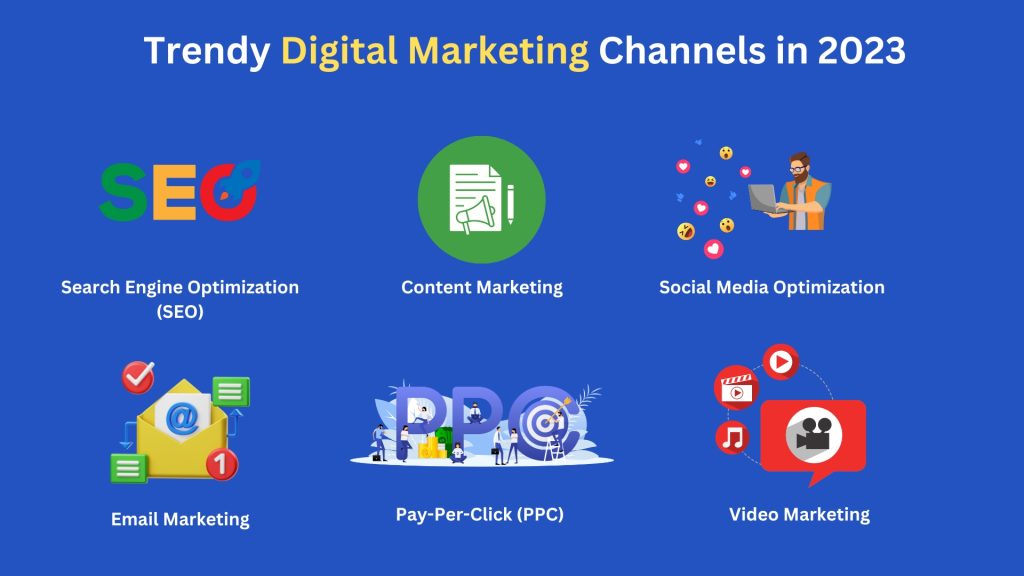 Trendy Digital Marketing Channels in 2023

SEO

Search Engine Optimization (SEO)

Content Marketing

Social Media Optimization

@

1

Email Marketing

PPC

Pay-Per-Click (PPC)

Video Marketing